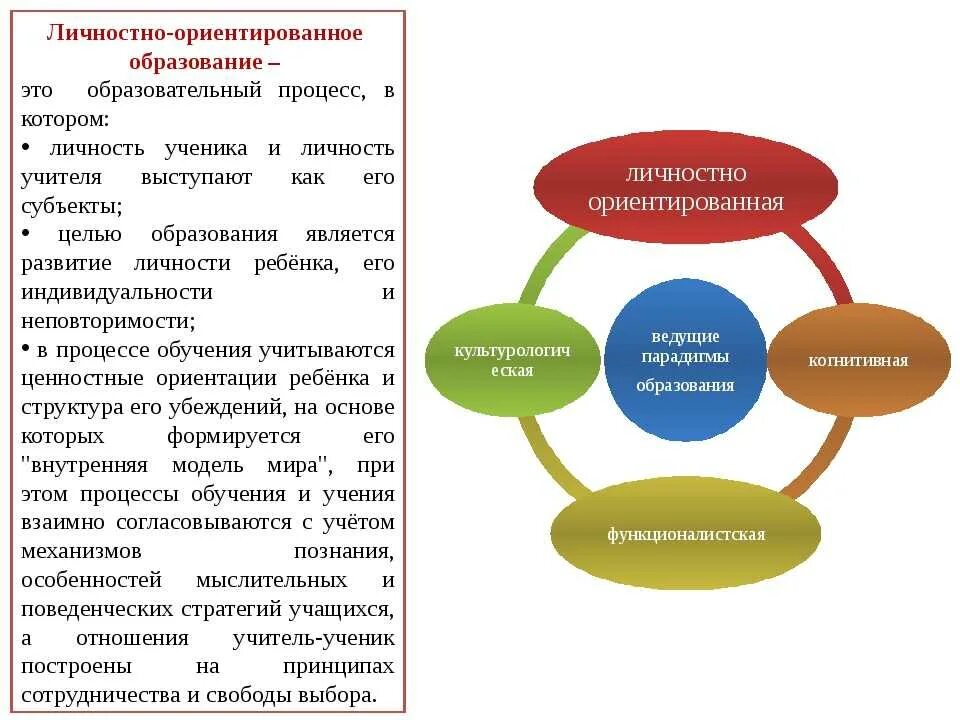 Личностно-ориентированное образование –
это образовательный процесс, в котором:
• личность ученика и личность учителя выступают как его субъекты;
• целью образования является развитие личности ребёнка, его индивидуальности и неповторимости;
• в процессе обучения учитываются ценностные ориентации ребёнка и структура его убеждений, на основе которых формируется его "внутренняя модель мира", при этом процессы обучения и учения взаимно согласовываются с учётом механизмов познания, особенностей мыслительных и поведенческих стратегий учащихся, а отношения учитель-ученик построены на принципах сотрудничества и свободы выбора.

личностно ориентированная

культурологическая

ведущие парадигмы образования

когнитивная

функционалистская